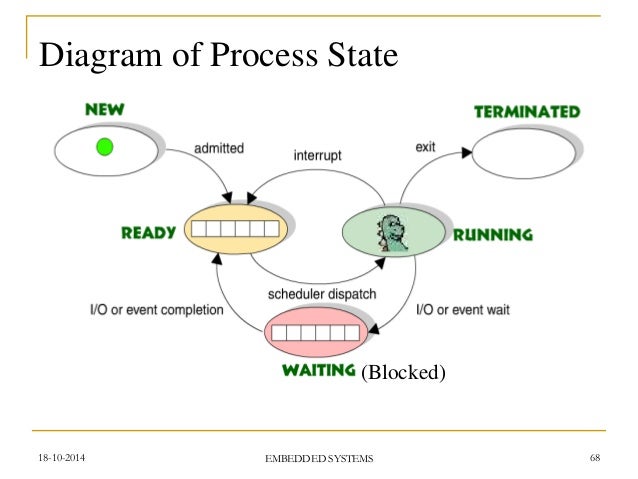 Diagram of Process State

NEW

TERMINATED

admitted

interrupt

exit

READY

RUNNING

scheduler dispatch

I/O or event completion

I/O or event wait

WAITING (Blocked)

18-10-2014

EMBEDDED SYSTEMS

68